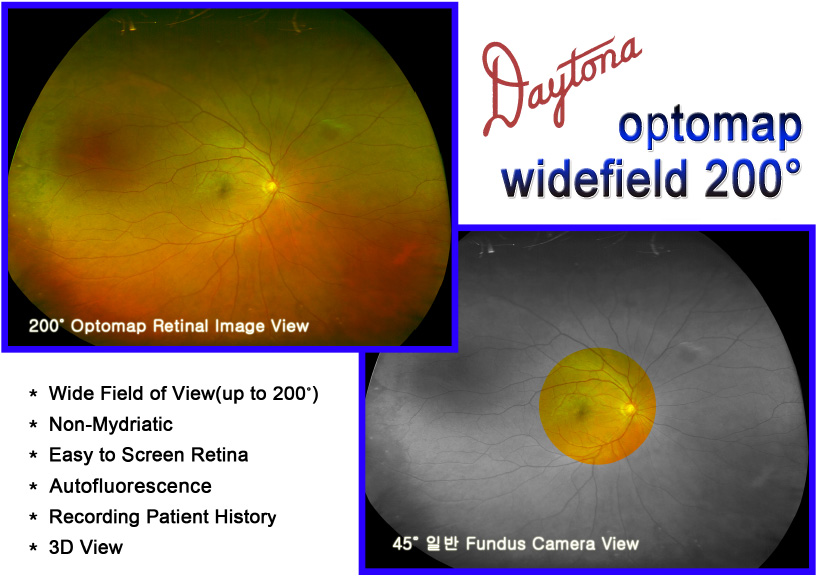 200° Optomap Retinal Image View

Daytona

optomap
widefield 200°

* Wide Field of View(up to 200°)
* Non-Mydriatic
* Easy to Screen Retina
* Autofluorescence
* Recording Patient History
* 3D View

45° 일반 Fundus Camera View